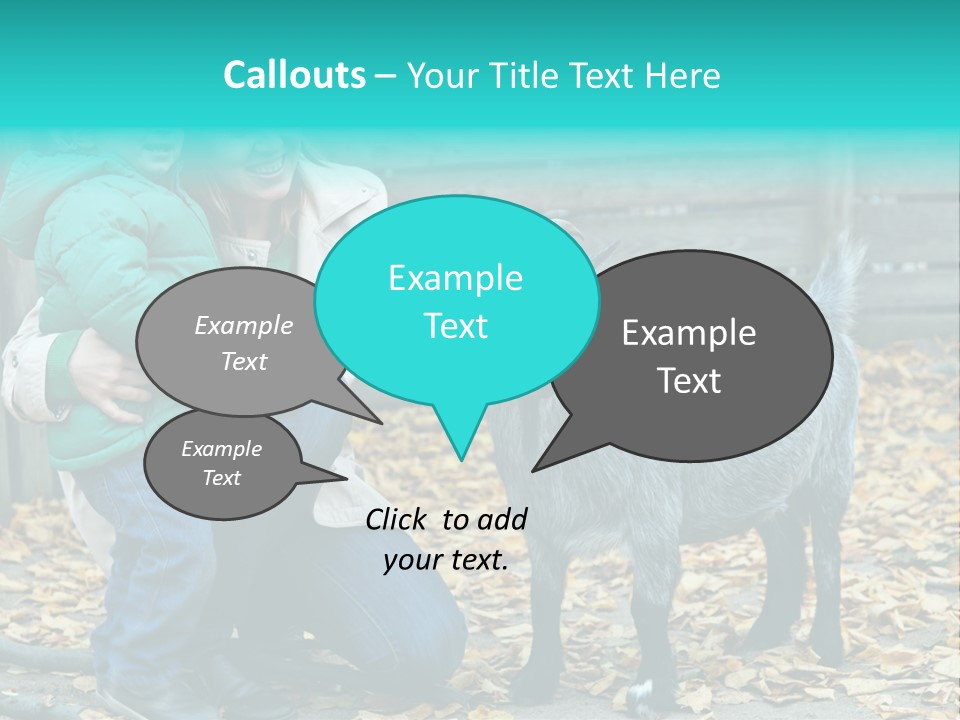 Callouts – Your Title Text Here

Example Text

Example Text

Example Text

Example Text

Click to add your text.